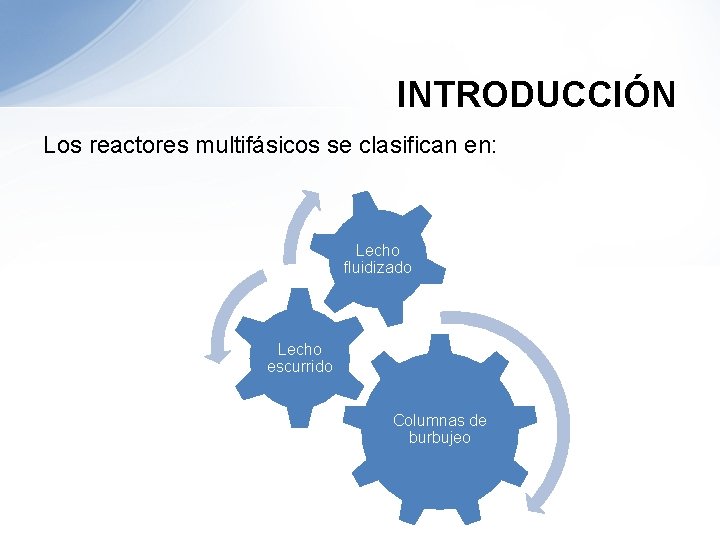 INTRODUCCIÓN

Los reactores multifásicos se clasifican en:

Lecho fluidizado

Lecho escurrido

Columnas de burbujeo